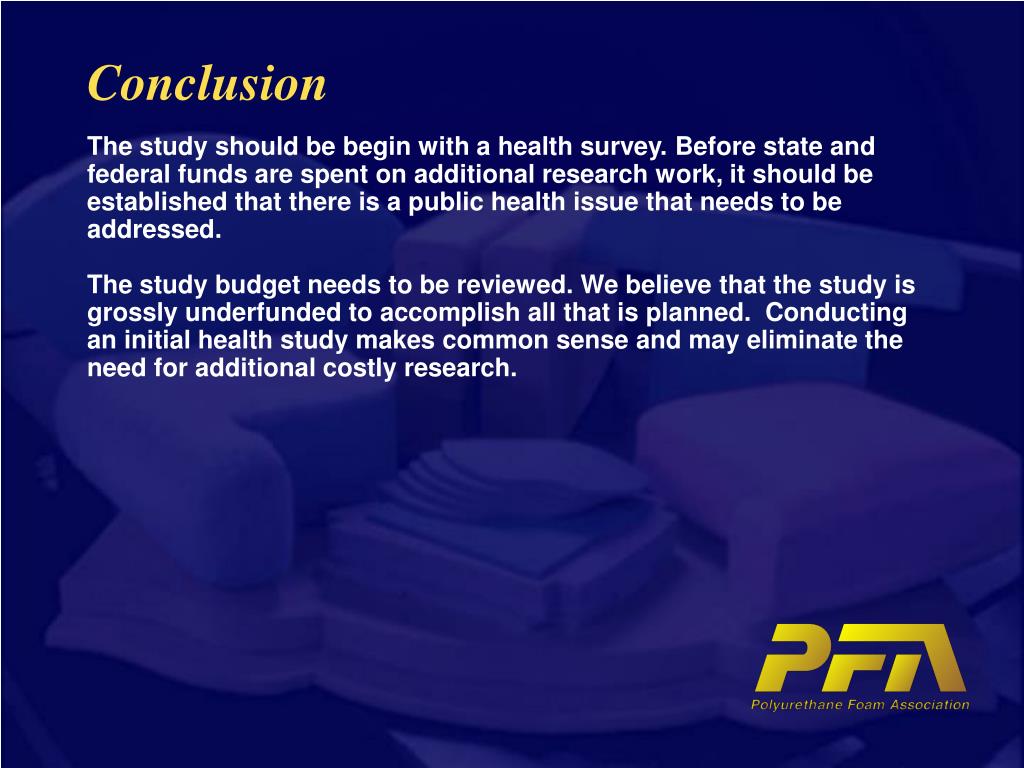 Conclusion

The study should be begin with a health survey. Before state and federal funds are spent on additional research work, it should be established that there is a public health issue that needs to be addressed.

The study budget needs to be reviewed. We believe that the study is grossly underfunded to accomplish all that is planned. Conducting an initial health study makes common sense and may eliminate the need for additional costly research.

PFA
Polyurethane Foam Association